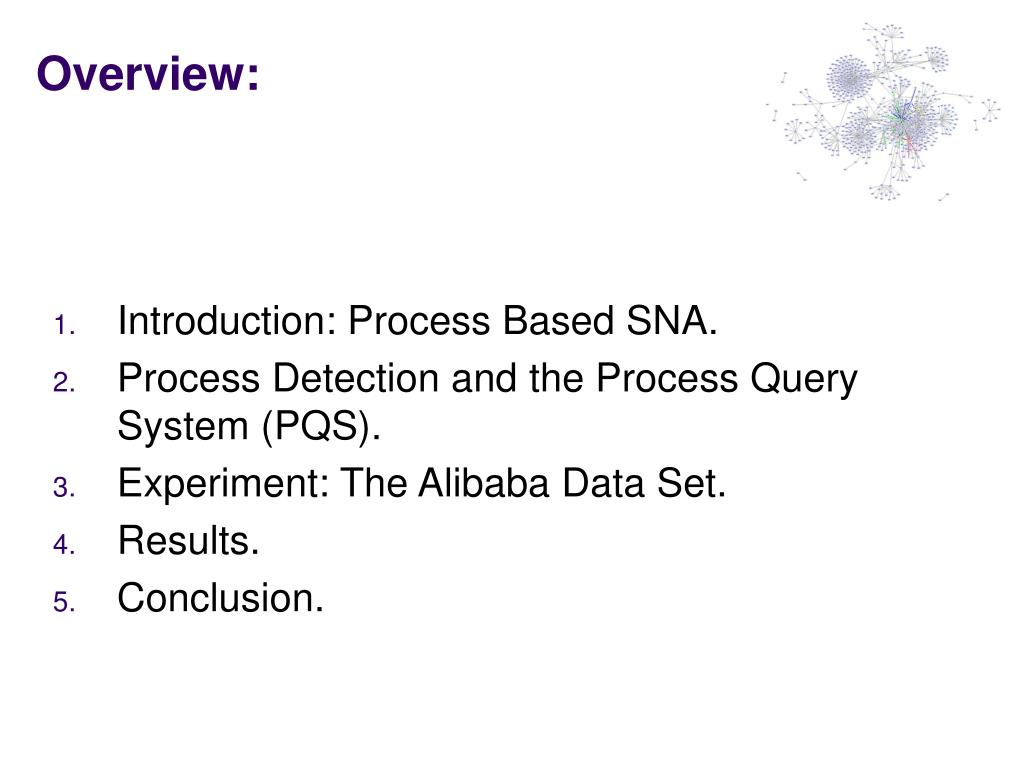 Overview:

1. Introduction: Process Based SNA.
2. Process Detection and the Process Query System (PQS).
3. Experiment: The Alibaba Data Set.
4. Results.
5. Conclusion.